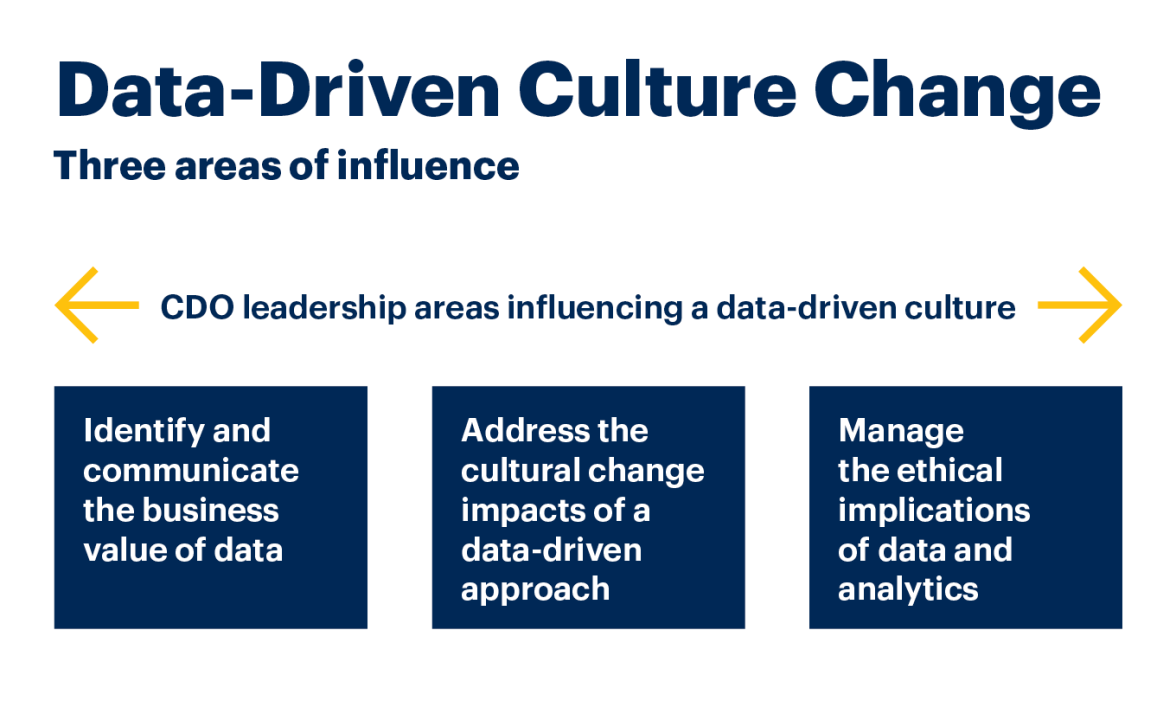 Data-Driven Culture Change

Three areas of influence

CDO leadership areas influencing a data-driven culture

Identify and communicate the business value of data

Address the cultural change impacts of a data-driven approach

Manage the ethical implications of data and analytics